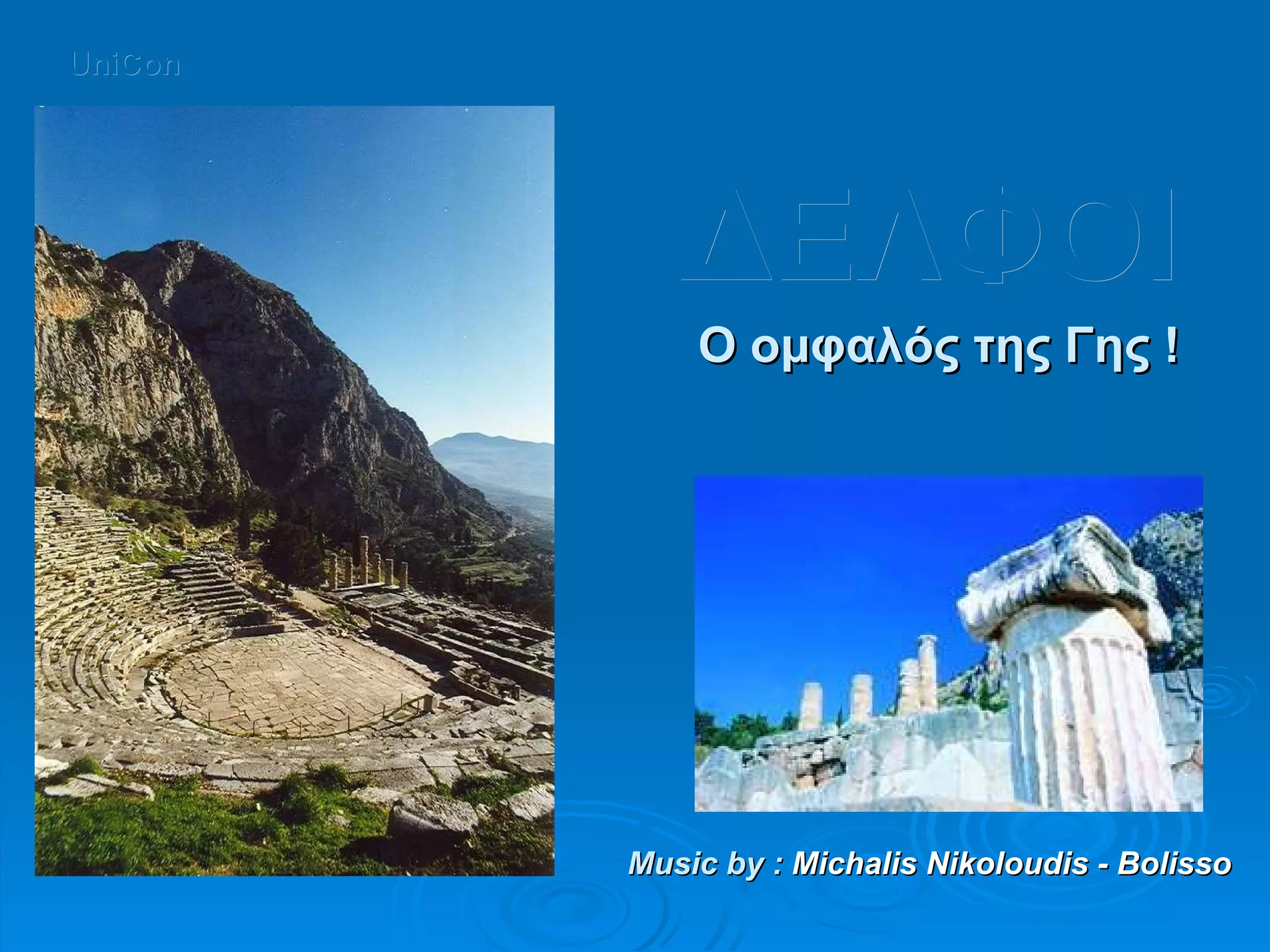 UniCon

ΔΕΛΦΟΙ

Ο ομφαλός της Γης !

Music by : Michalis Nikoloudis - Bolisso